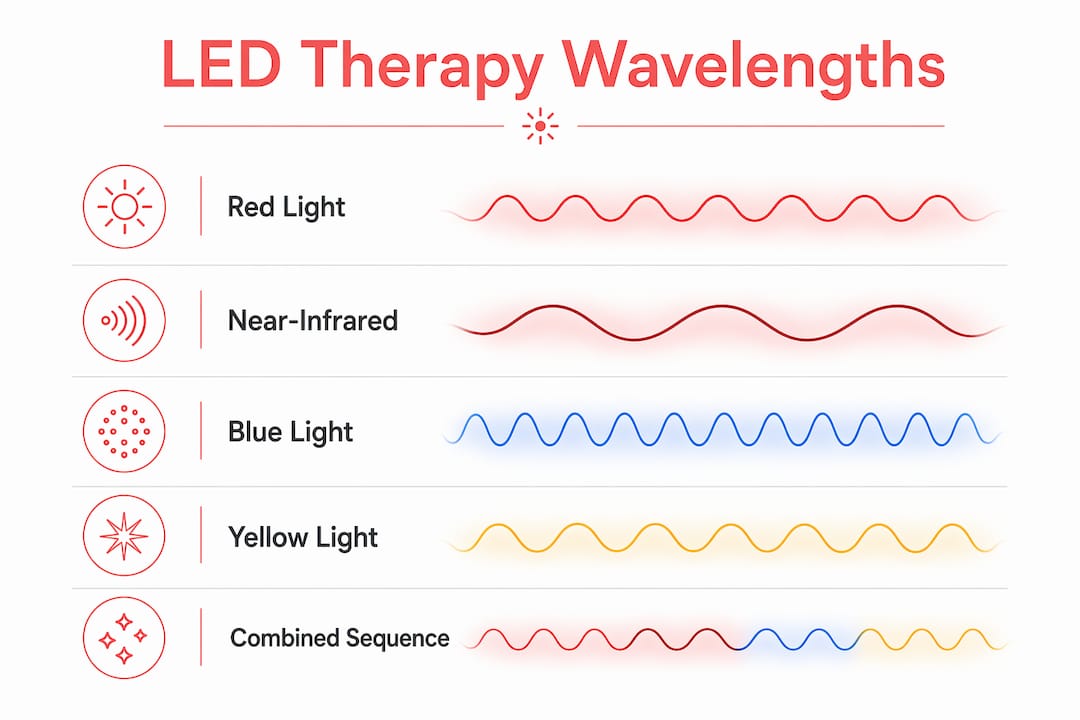 LED Therapy Wavelengths

Red Light

Near-Infrared

Blue Light

Yellow Light

Combined Sequence